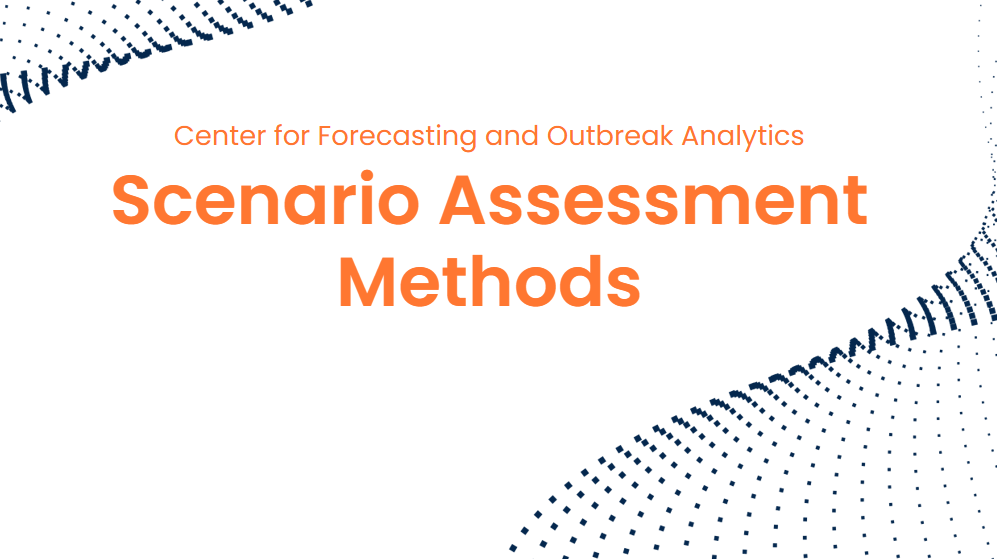 Center for Forecasting and Outbreak Analytics

Scenario Assessment Methods